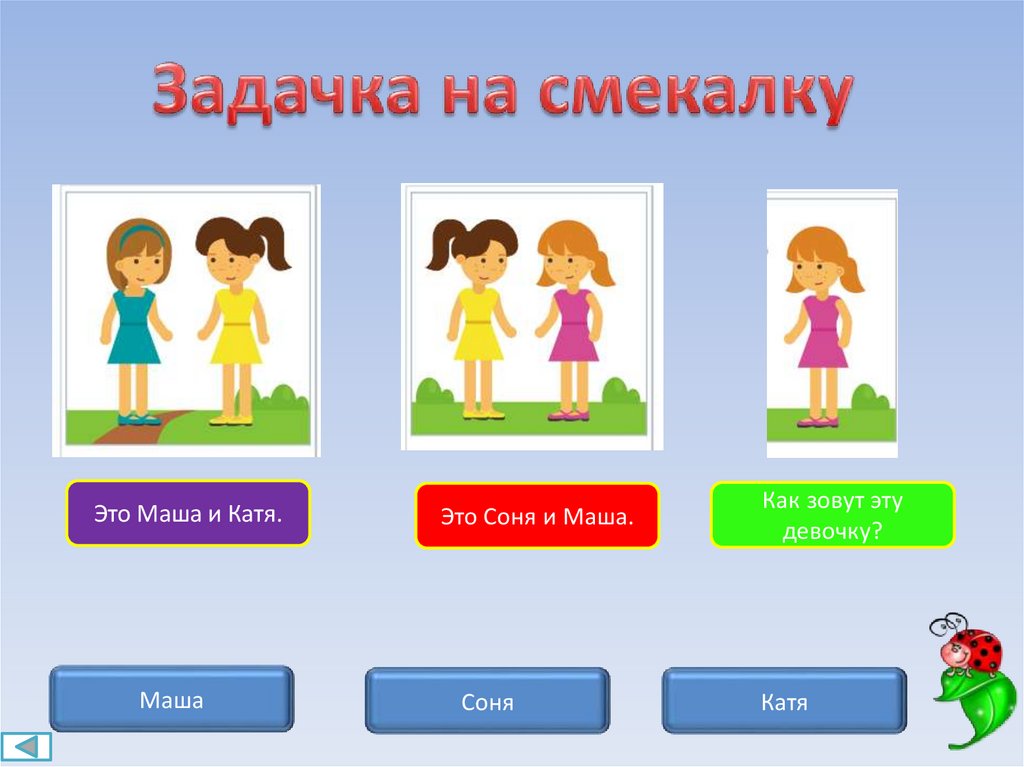 Задачка на смекалку

Это Маша и Катя.

Это Соня и Маша.

Как зовут эту девочку?

Маша

Соня

Катя